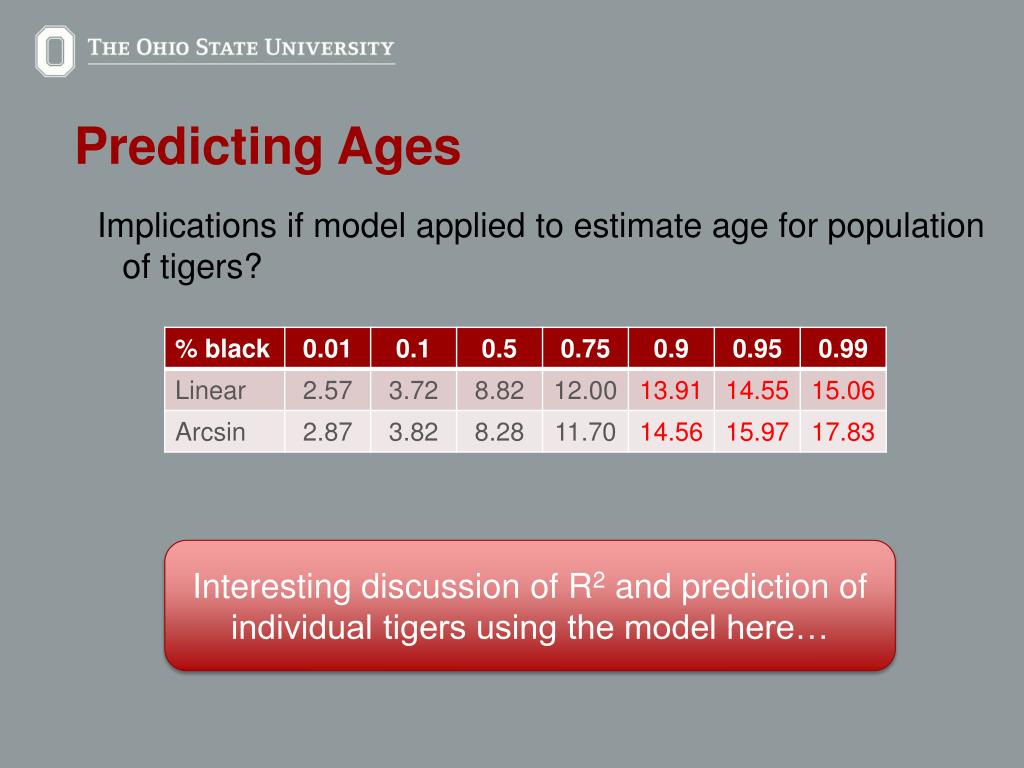 THE OHIO STATE UNIVERSITY

Predicting Ages

Implications if model applied to estimate age for population of tigers?

| % black | 0.01 | 0.1 | 0.5 | 0.75 | 0.9 | 0.95 | 0.99 |
|---|---|---|---|---|---|---|---|
| Linear | 2.57 | 3.72 | 8.82 | 12.00 | 13.91 | 14.55 | 15.06 |
| Arcsin | 2.87 | 3.82 | 8.28 | 11.70 | 14.56 | 15.97 | 17.83 |

Interesting discussion of $R^2$ and prediction of individual tigers using the model here…